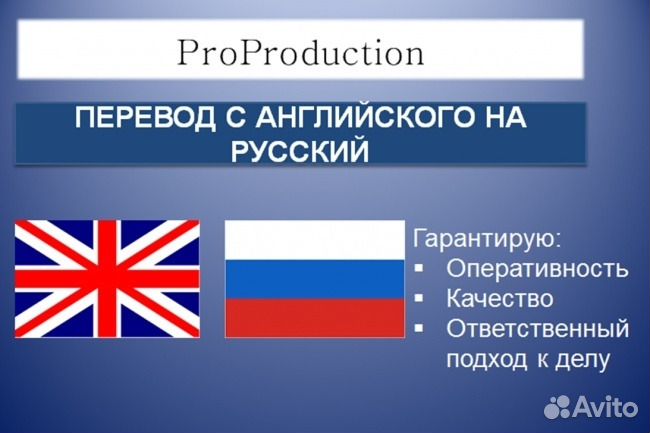 ProProduction

ПЕРЕВОД С АНГЛИЙСКОГО НА РУССКИЙ

Гарантирую:
▪ Оперативность
▪ Качество
▪ Ответственный подход к делу

Avito